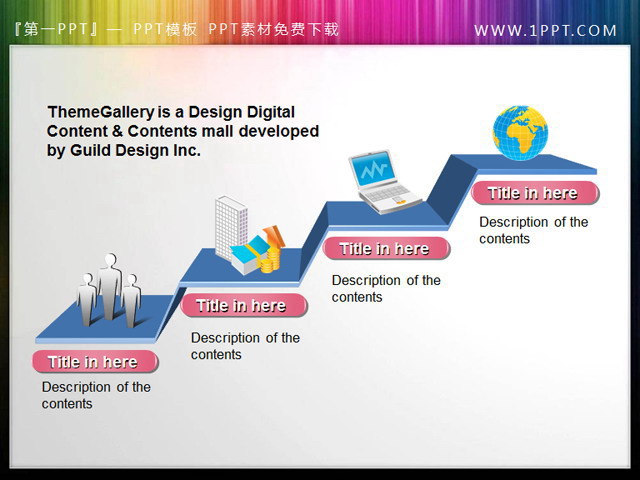 『第一PPT』— PPT模板 PPT素材免费下载

WWW.1PPT.COM

ThemeGallery is a Design Digital Content & Contents mall developed by Guild Design Inc.

Title in here

Description of the contents

Title in here

Description of the contents

Title in here

Description of the contents

Title in here

Description of the contents